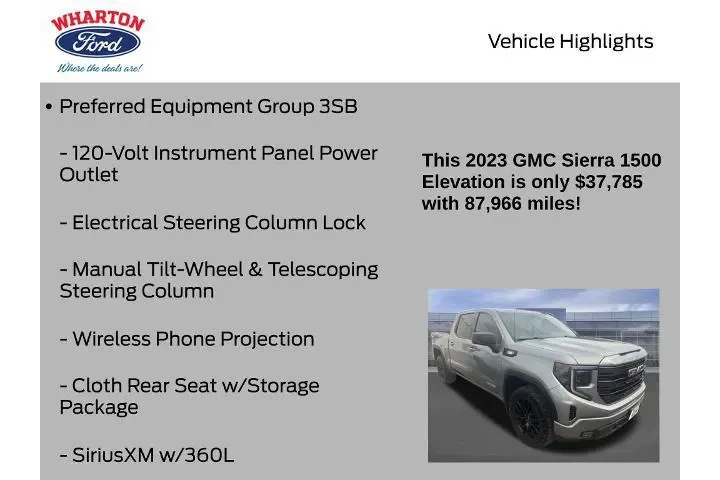 WHARTON
Ford
Where the deals are!

Vehicle Highlights

• Preferred Equipment Group 3SB

- 120-Volt Instrument Panel Power Outlet

- Electrical Steering Column Lock

- Manual Tilt-Wheel & Telescoping Steering Column

- Wireless Phone Projection

- Cloth Rear Seat w/Storage Package

- SiriusXM w/360L

This 2023 GMC Sierra 1500 Elevation is only $37,785 with 87,966 miles!

GMC